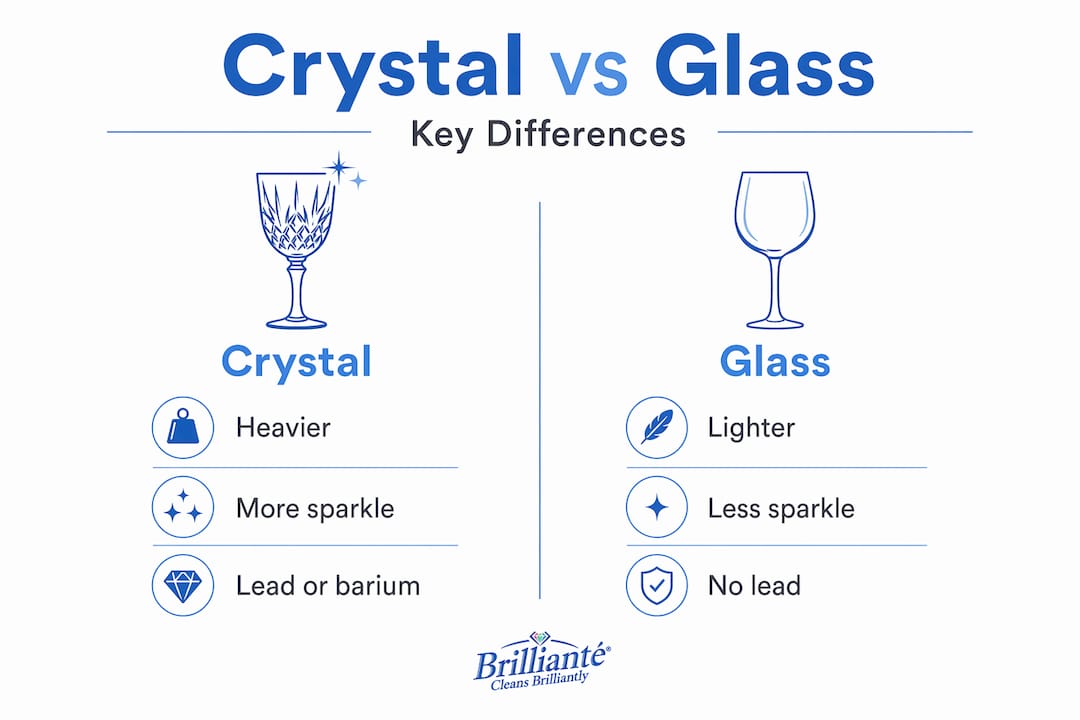 Crystal vs Glass

Key Differences

Crystal

Heavier

More sparkle

Lead or barium

Glass

Lighter

Less sparkle

No lead

Brillianté®
Cleans Brilliantly